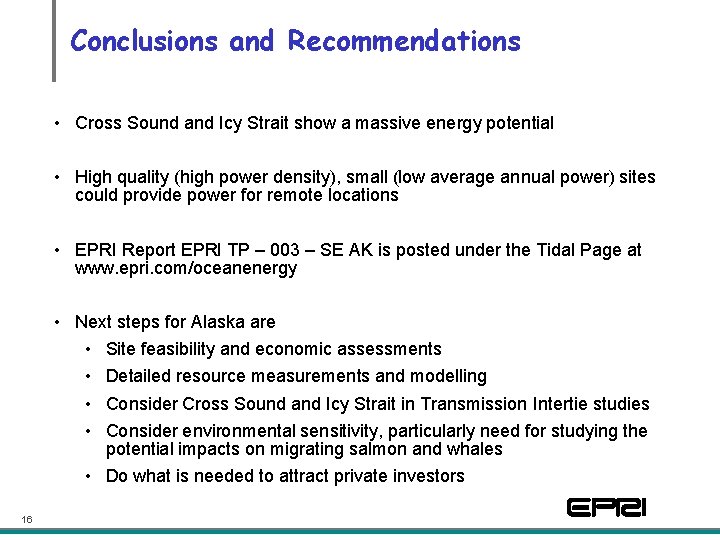 Conclusions and Recommendations

• Cross Sound and Icy Strait show a massive energy potential

• High quality (high power density), small (low average annual power) sites could provide power for remote locations

• EPRI Report EPRI TP – 003 – SE AK is posted under the Tidal Page at www.epri.com/oceanenergy

• Next steps for Alaska are
  • Site feasibility and economic assessments
  • Detailed resource measurements and modelling
  • Consider Cross Sound and Icy Strait in Transmission Intertie studies
  • Consider environmental sensitivity, particularly need for studying the potential impacts on migrating salmon and whales
  • Do what is needed to attract private investors

16

EPRI